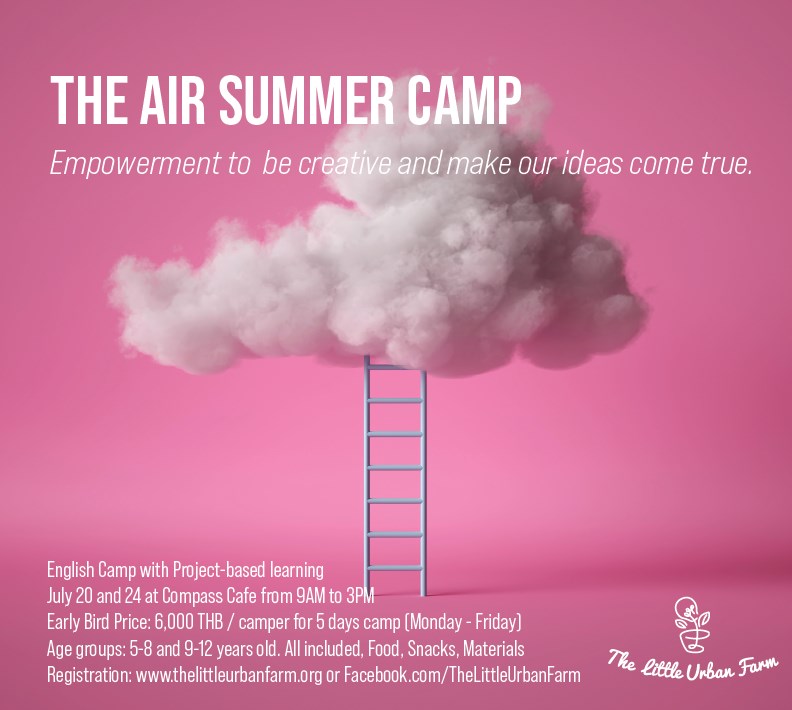 THE AIR SUMMER CAMP

Empowerment to be creative and make our ideas come true.

English Camp with Project-based learning
July 20 and 24 at Compass Cafe from 9AM to 3PM
Early Bird Price: 6,000 THB / camper for 5 days camp (Monday - Friday)
Age groups: 5-8 and 9-12 years old. All included, Food, Snacks, Materials
Registration: www.thelittleurbanfarm.org or Facebook.com/TheLittleUrbanFarm

The Little Urban Farm